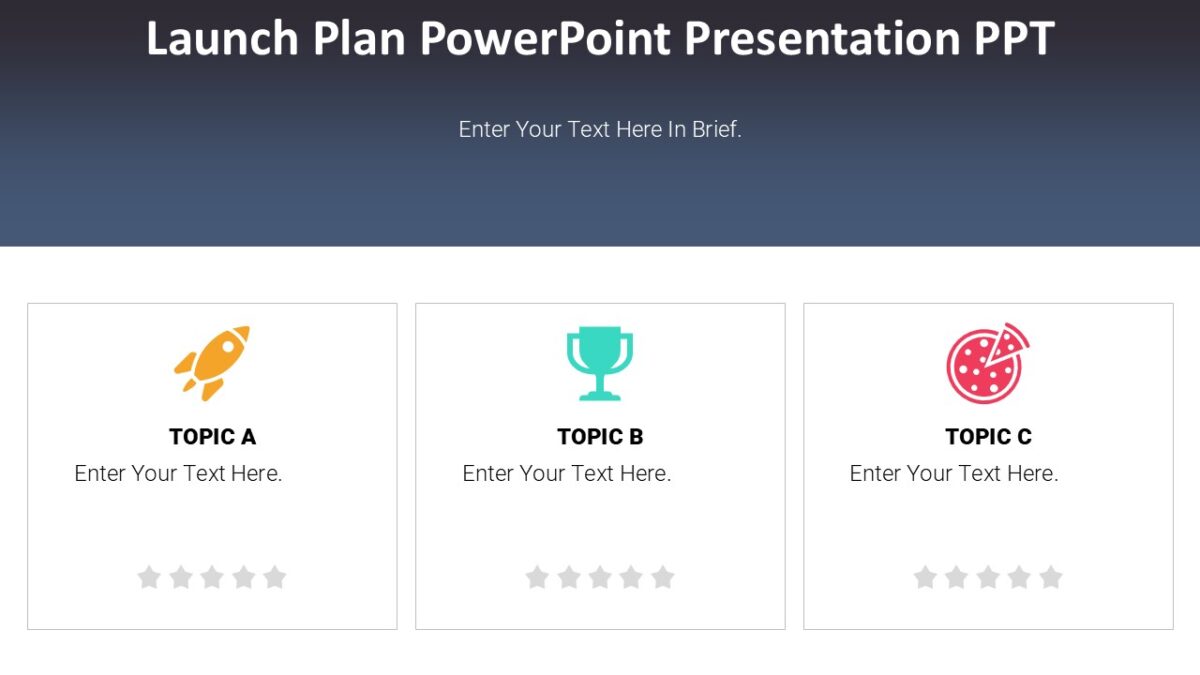 Launch Plan PowerPoint Presentation PPT

Enter Your Text Here In Brief.

TOPIC A
Enter Your Text Here.

TOPIC B
Enter Your Text Here.

TOPIC C
Enter Your Text Here.